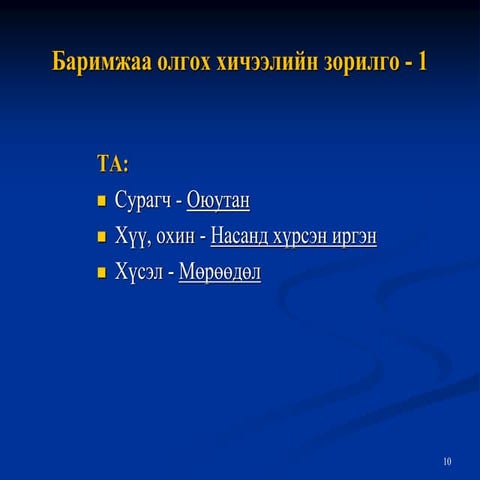 Баримжаа олгох хичээлийн зорилго - 1

ТА:

Сурагч - Оюутан

Хүү, охин - Насанд хүрсэн иргэн

Хүсэл - Мөрөөдөл

10